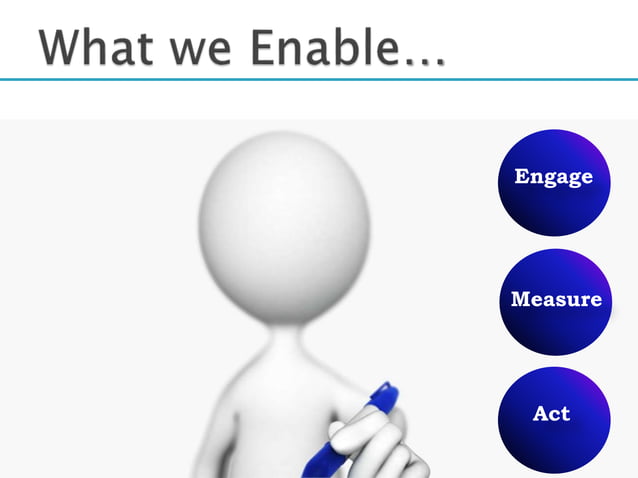 What we Enable...

Engage

Measure

Act